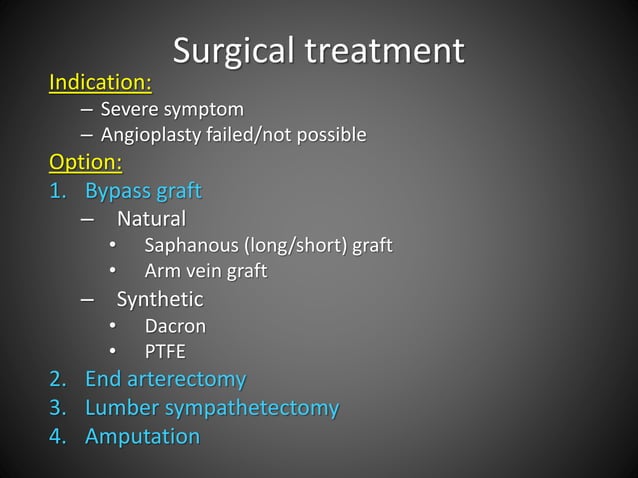 Surgical treatment

Indication:

– Severe symptom
– Angioplasty failed/not possible

Option:

1. Bypass graft
   – Natural
      • Saphanous (long/short) graft
      • Arm vein graft
   – Synthetic
      • Dacron
      • PTFE
2. End arterectomy
3. Lumber sympathetectomy
4. Amputation